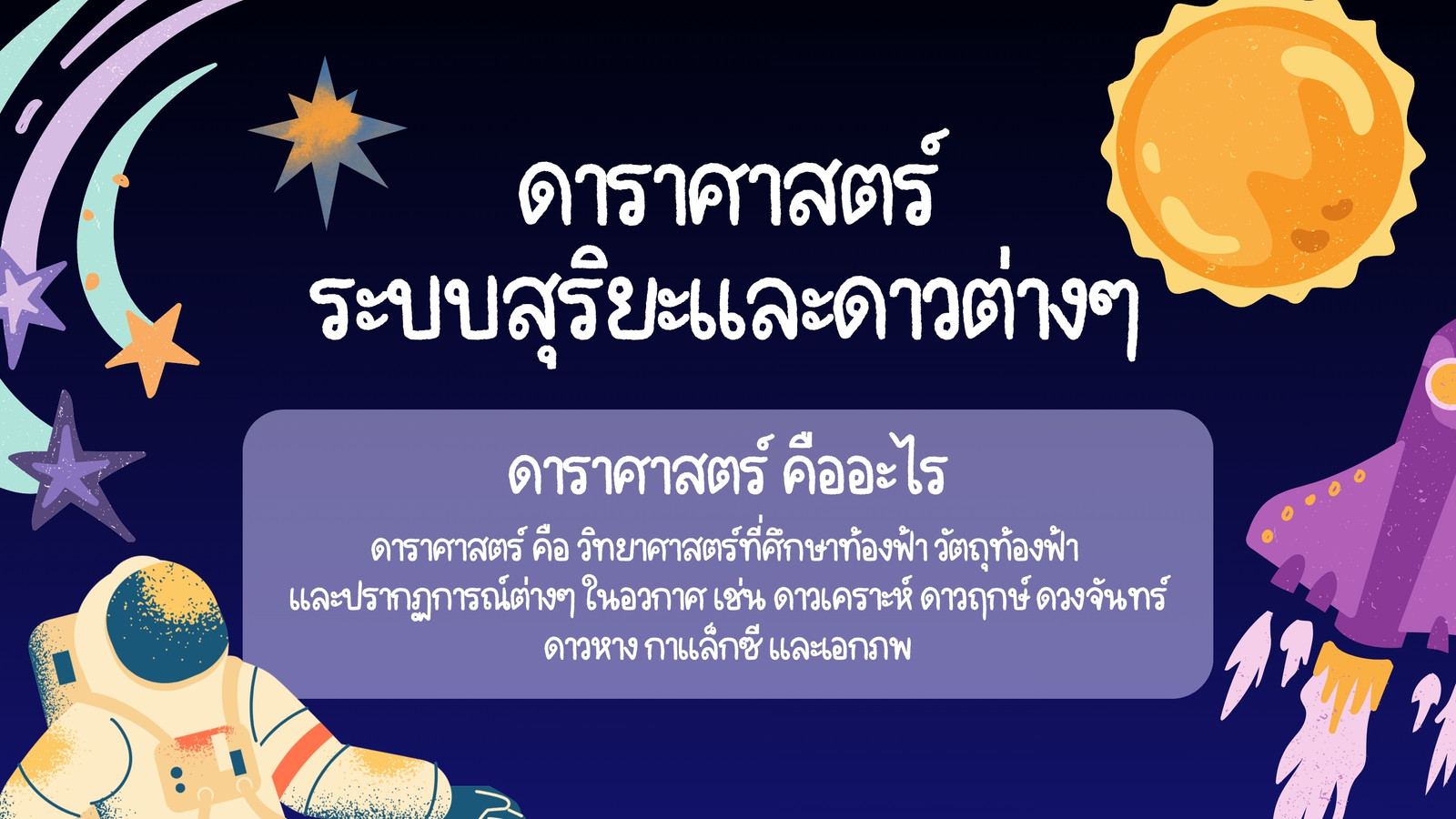 ดาราศาสตร์
ระบบสุริยะและดาวต่างๆ

ดาราศาสตร์ คืออะไร

ดาราศาสตร์ คือ วิทยาศาสตร์ที่ศึกษาท้องฟ้า วัตถุท้องฟ้า และปรากฏการณ์ต่างๆ ในอวกาศ เช่น ดาวเคราะห์ ดาวฤกษ์ ดวงจันทร์ ดาวหาง กาแล็กซี และเอกภพ